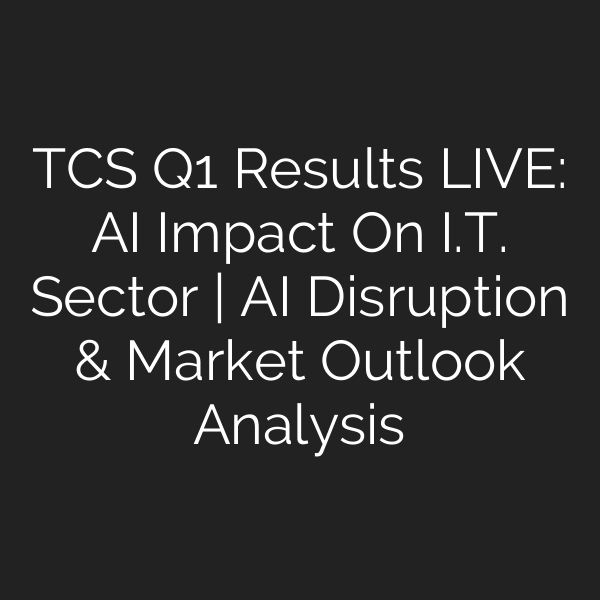 TCS Q1 Results LIVE: AI Impact On I.T. Sector | AI Disruption & Market Outlook Analysis